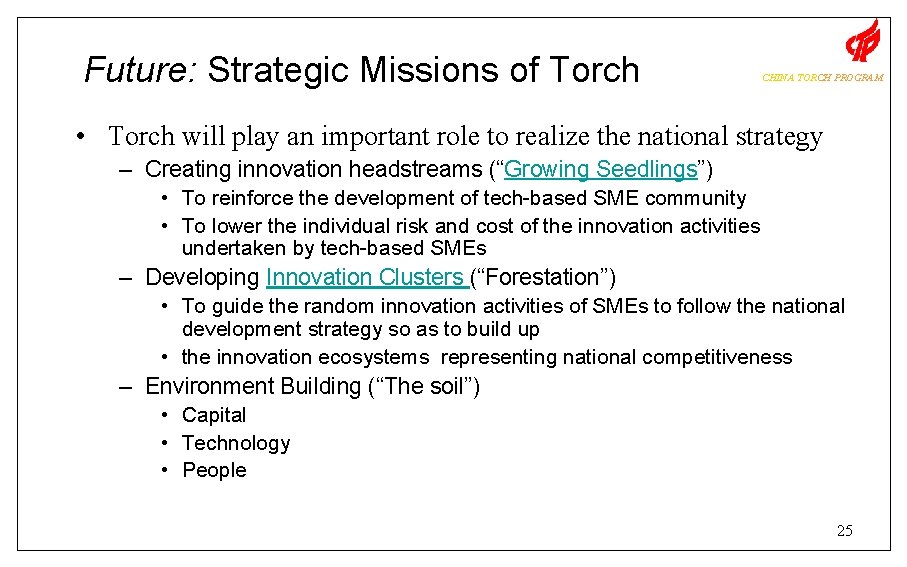 Future: Strategic Missions of Torch

CHINA TORCH PROGRAM

• Torch will play an important role to realize the national strategy
– Creating innovation headstreams (“Growing Seedlings”)
• To reinforce the development of tech-based SME community
• To lower the individual risk and cost of the innovation activities undertaken by tech-based SMEs
– Developing Innovation Clusters (“Forestation”)
• To guide the random innovation activities of SMEs to follow the national development strategy so as to build up
• the innovation ecosystems representing national competitiveness
– Environment Building (“The soil”)
• Capital
• Technology
• People

25